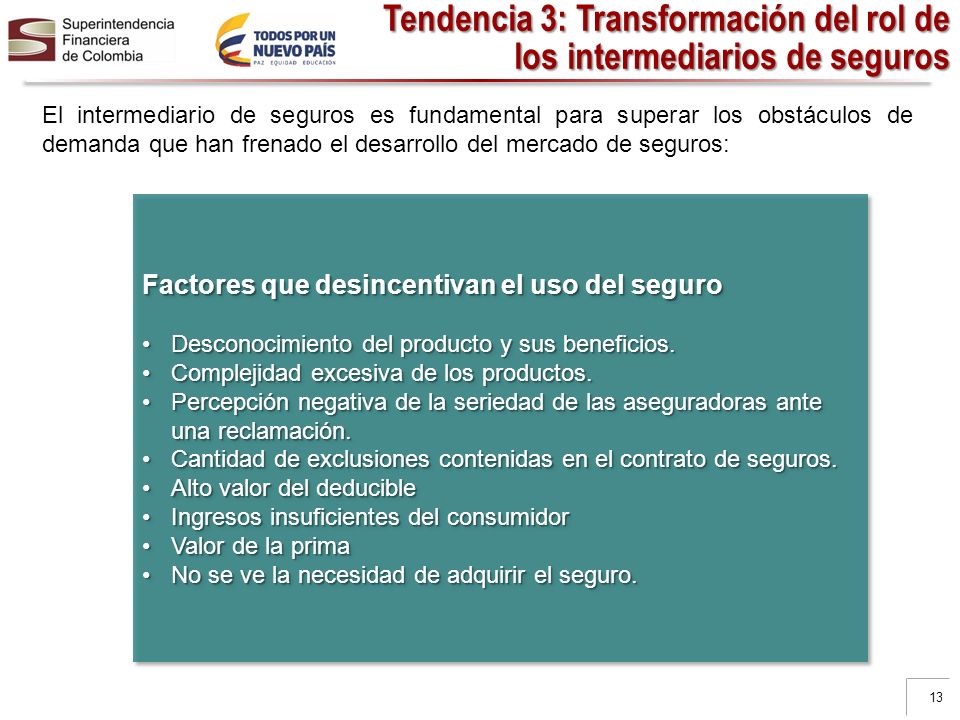 Superintendencia Financiera de Colombia

TODOS POR UN NUEVO PAÍS
PAZ EQUIDAD EDUCACIÓN

Tendencia 3: Transformación del rol de los intermediarios de seguros

El intermediario de seguros es fundamental para superar los obstáculos de demanda que han frenado el desarrollo del mercado de seguros:

Factores que desincentivan el uso del seguro

• Desconocimiento del producto y sus beneficios.
• Complejidad excesiva de los productos.
• Percepción negativa de la seriedad de las aseguradoras ante una reclamación.
• Cantidad de exclusiones contenidas en el contrato de seguros.
• Alto valor del deducible
• Ingresos insuficientes del consumidor
• Valor de la prima
• No se ve la necesidad de adquirir el seguro.

13